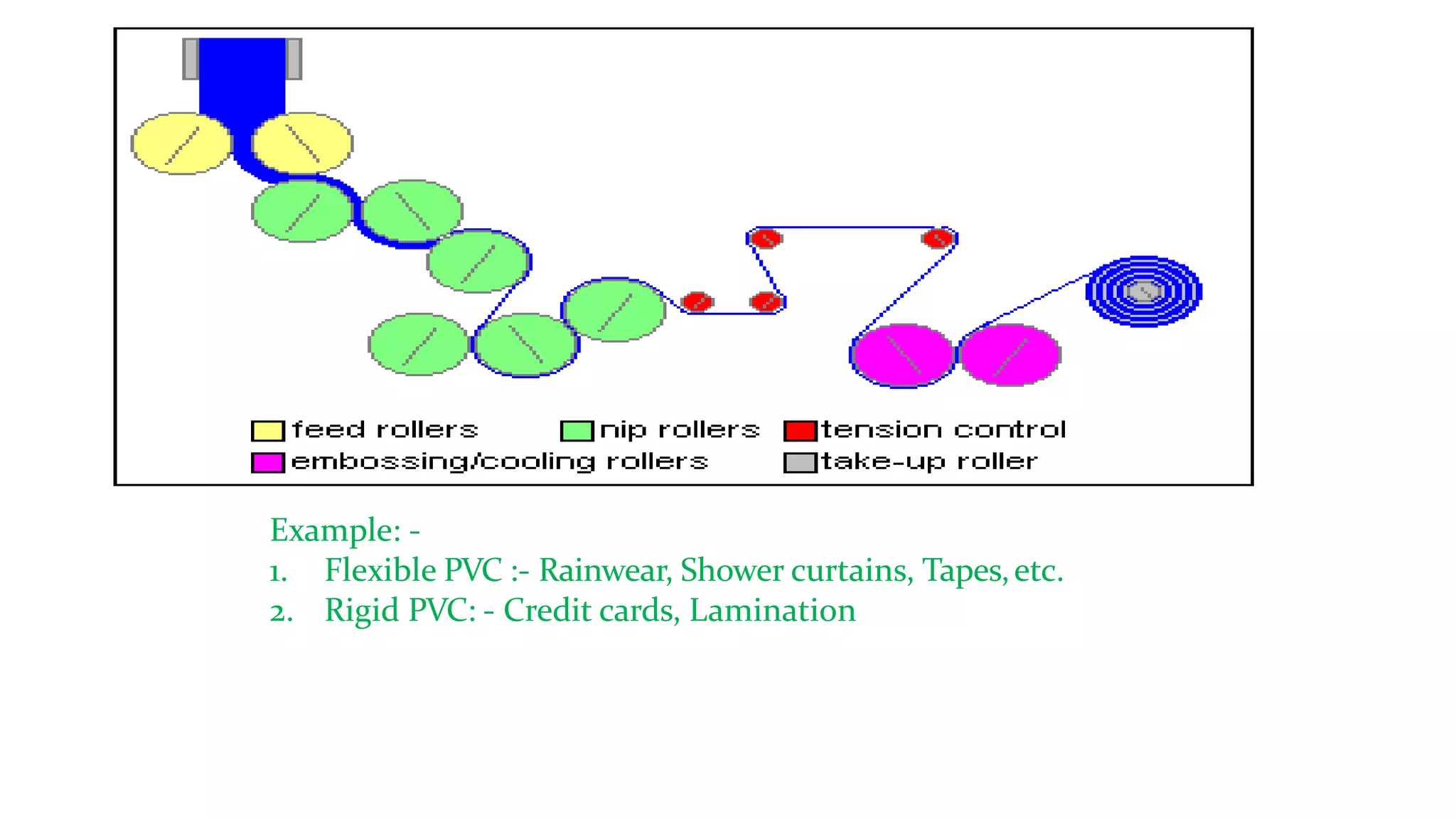 feed rollers
nip rollers
tension control
embossing/cooling rollers
take-up roller

Example: -
1. Flexible PVC :- Rainwear, Shower curtains, Tapes, etc.
2. Rigid PVC: - Credit cards, Lamination